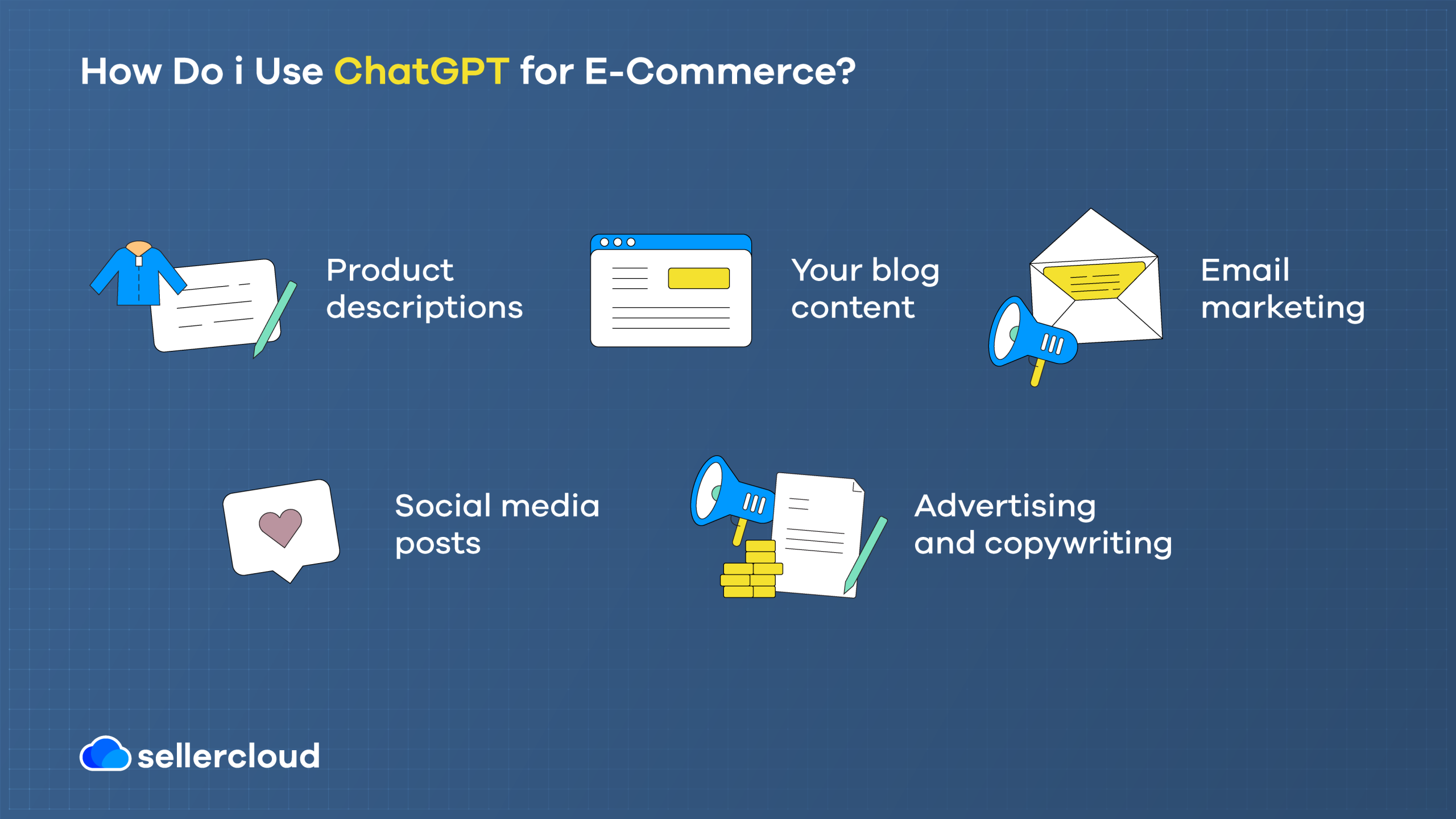 How Do i Use ChatGPT for E-Commerce?

Product descriptions

Your blog content

Email marketing

Social media posts

Advertising and copywriting

sellercloud